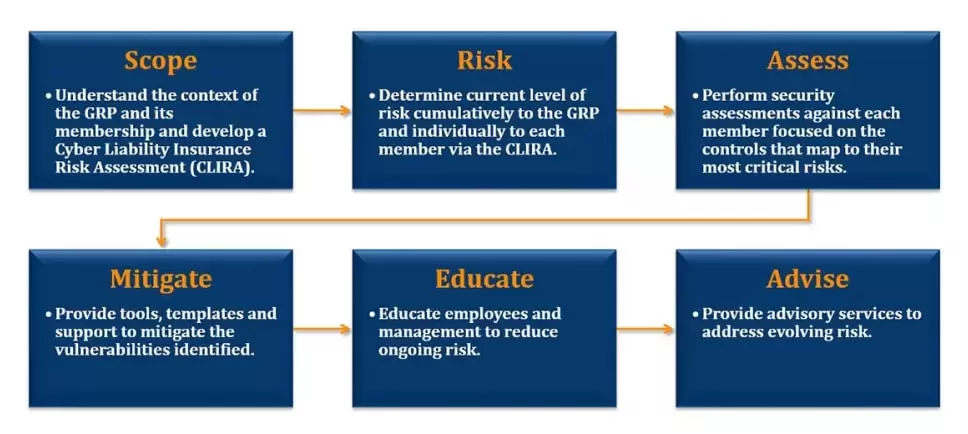 Scope

• Understand the context of the GRP and its membership and develop a Cyber Liability Insurance Risk Assessment (CLIRA).

Risk

• Determine current level of risk cumulatively to the GRP and individually to each member via the CLIRA.

Assess

• Perform security assessments against each member focused on the controls that map to their most critical risks.

Mitigate

• Provide tools, templates and support to mitigate the vulnerabilities identified.

Educate

• Educate employees and management to reduce ongoing risk.

Advise

• Provide advisory services to address evolving risk.